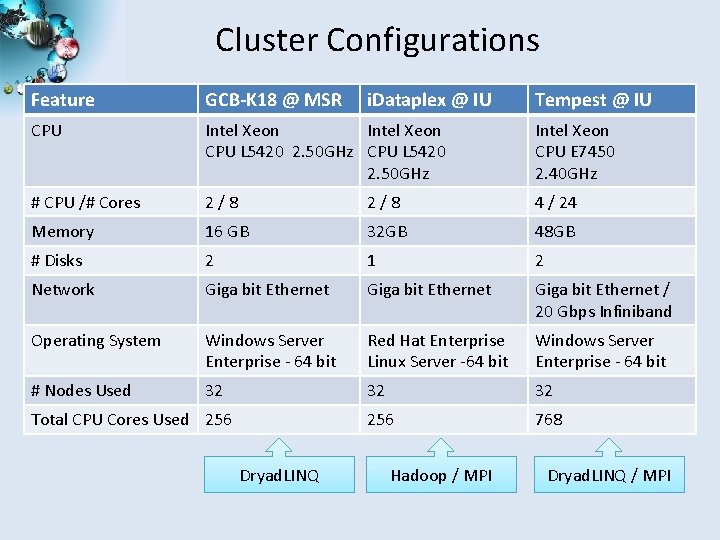 Cluster Configurations

| Feature | GCB-K18 @ MSR | iDataplex @ IU | Tempest @ IU |
|---|---|---|---|
| CPU | Intel Xeon CPU L5420 2.50GHz | Intel Xeon CPU L5420 2.50GHz | Intel Xeon CPU E7450 2.40GHz |
| # CPU /# Cores | 2 / 8 | 2 / 8 | 4 / 24 |
| Memory | 16 GB | 32GB | 48GB |
| # Disks | 2 | 1 | 2 |
| Network | Giga bit Ethernet | Giga bit Ethernet | Giga bit Ethernet / 20 Gbps Infiniband |
| Operating System | Windows Server Enterprise - 64 bit | Red Hat Enterprise Linux Server -64 bit | Windows Server Enterprise - 64 bit |
| # Nodes Used | 32 | 32 | 32 |
| Total CPU Cores Used | 256 | 256 | 768 |

DryadLINQ

Hadoop / MPI

DryadLINQ / MPI